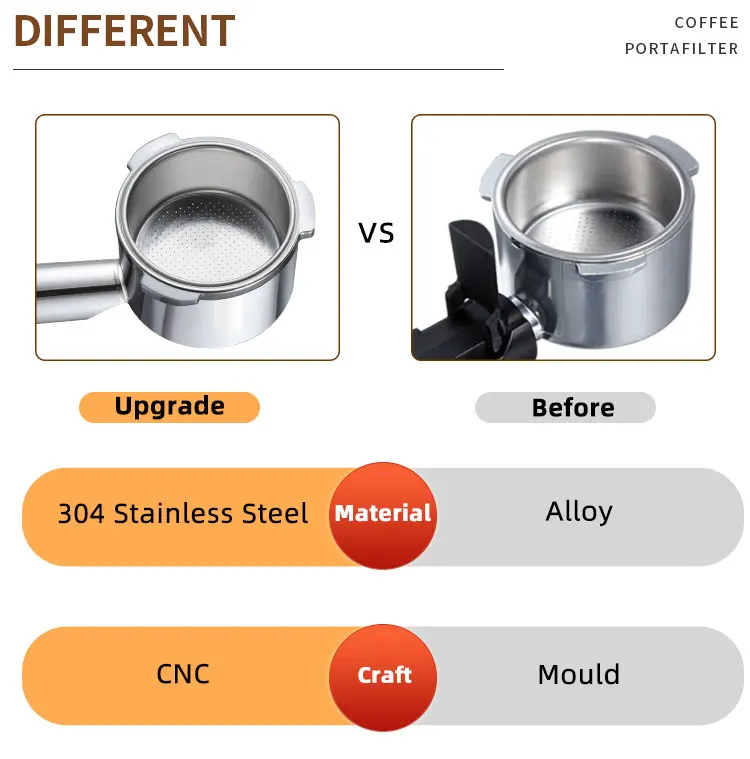 DIFFERENT

COFFEE
PORTAFILTER

VS

Upgrade

Before

304 Stainless Steel

Material

Alloy

CNC

Craft

Mould